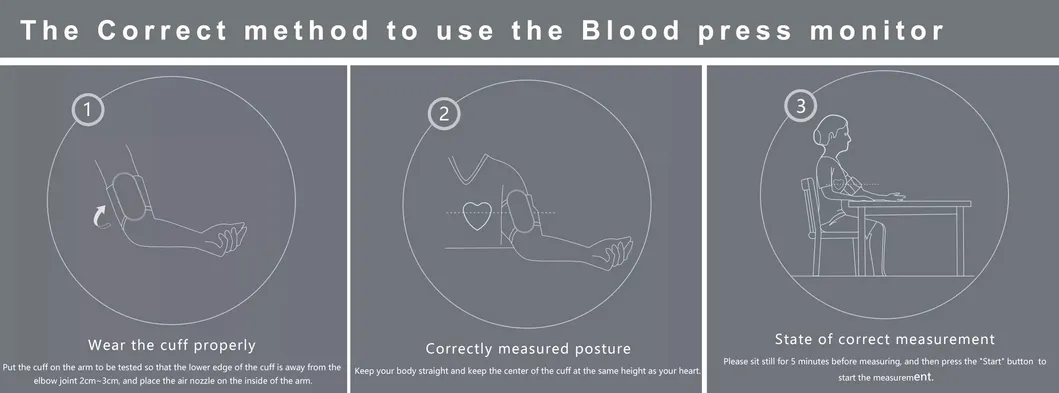 The Correct method to use the Blood press monitor

1

Wear the cuff properly

Put the cuff on the arm to be tested so that the lower edge of the cuff is away from the elbow joint 2cm~3cm, and place the air nozzle on the inside of the arm.

2

Correctly measured posture

Keep your body straight and keep the center of the cuff at the same height as your heart.

3

State of correct measurement

Please sit still for 5 minutes before measuring, and then press the "Start" button to start the measurement.